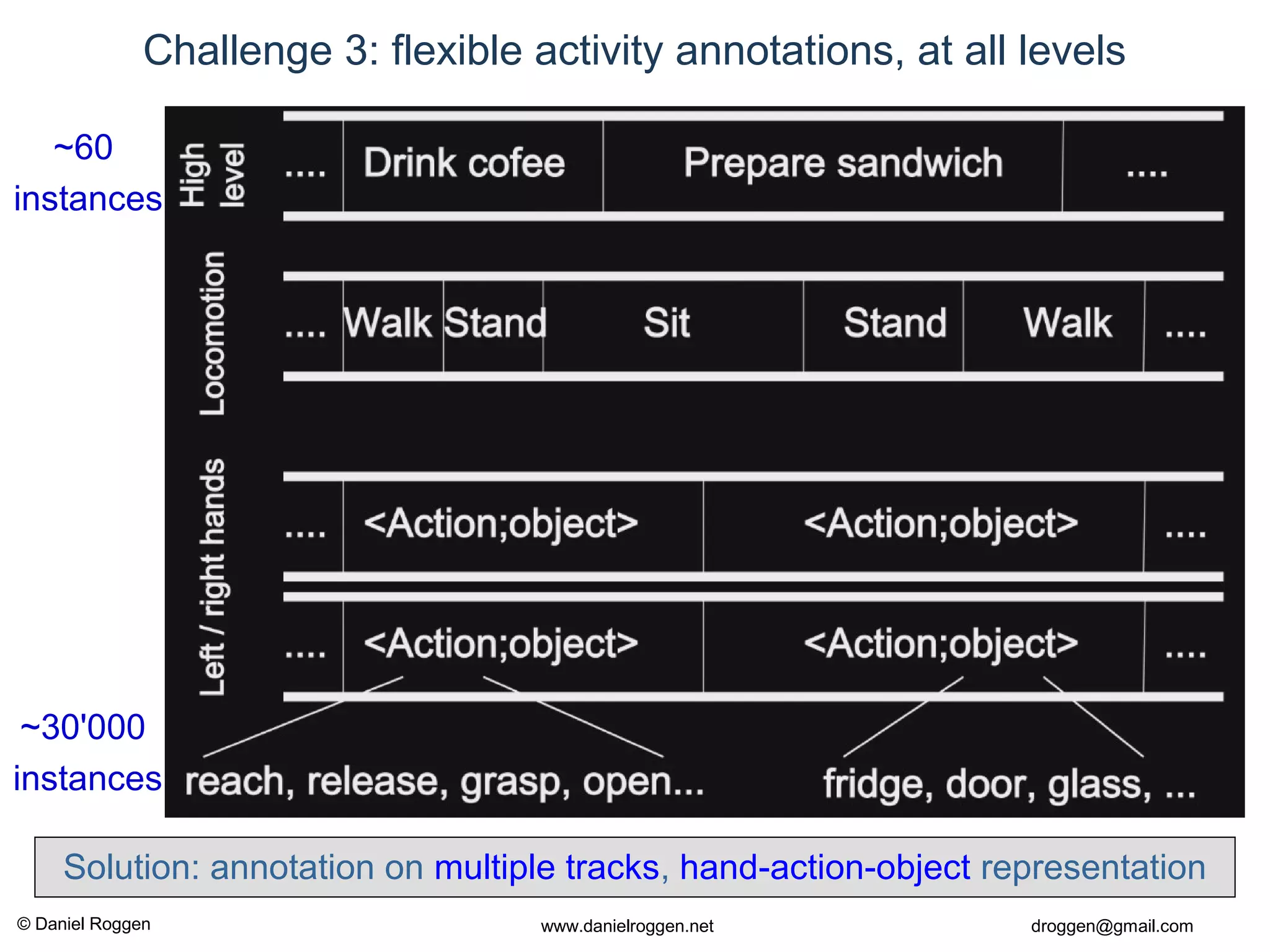 Challenge 3: flexible activity annotations, at all levels

~60 instances

High level

.... Drink cofee Prepare sandwich ....

Locomotion

.... Walk Stand Sit Stand Walk ....

Left / right hands

.... <Action;object> <Action;object> ....

.... <Action;object> <Action;object> ....

~30'000 instances

reach, release, grasp, open...

fridge, door, glass, ...

Solution: annotation on multiple tracks, hand-action-object representation

© Daniel Roggen

www.danielroggen.net

droggen@gmail.com